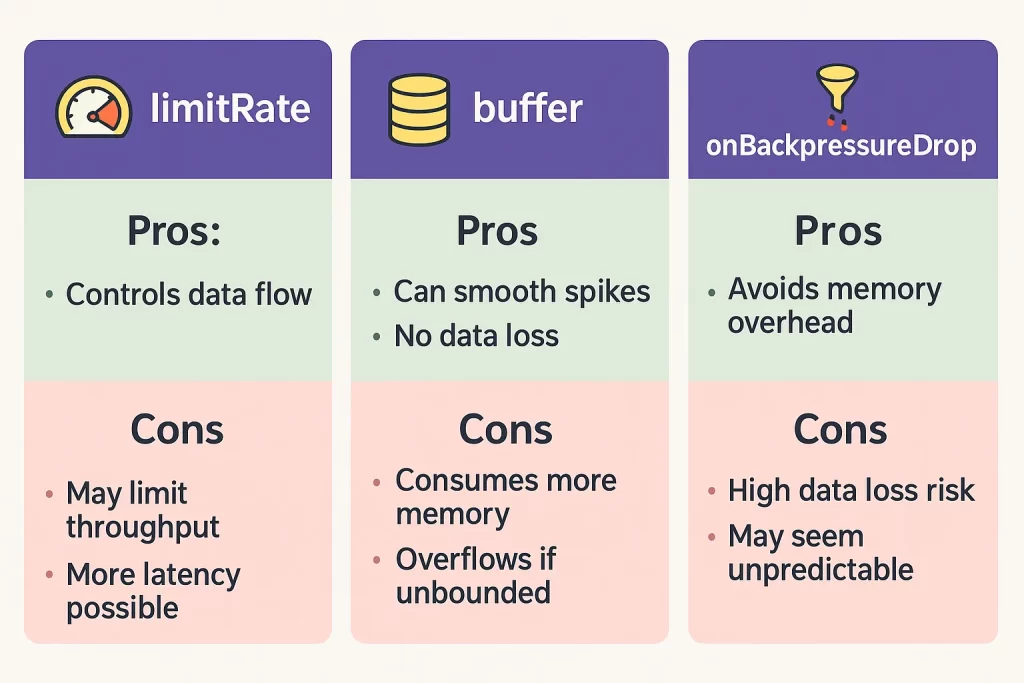 limitRate

Pros:

• Controls data flow

Cons

• May limit throughput

• More latency possible

buffer

Pros

• Can smooth spikes

• No data loss

Cons

• Consumes more memory

• Overflows if unbounded

onBackpressureDrop

Pros

• Avoids memory overhead

Cons

• High data loss risk

• May seem unpredictable